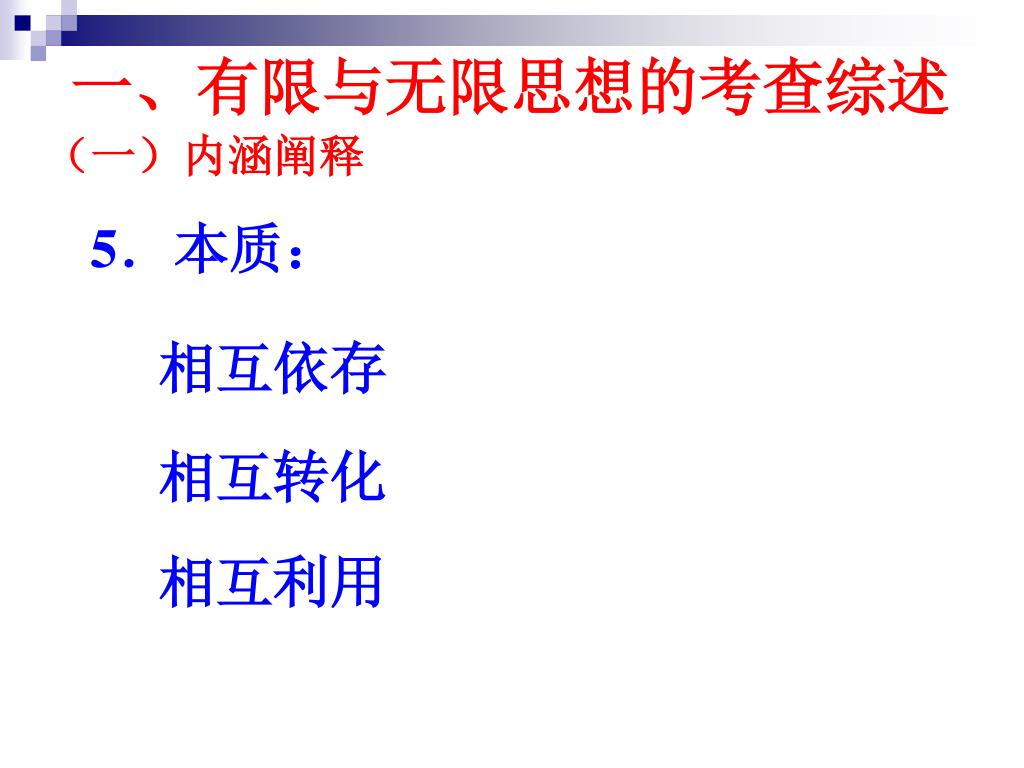 一、有限与无限思想的考查综述
（一）内涵阐释

5．本质：

相互依存

相互转化

相互利用